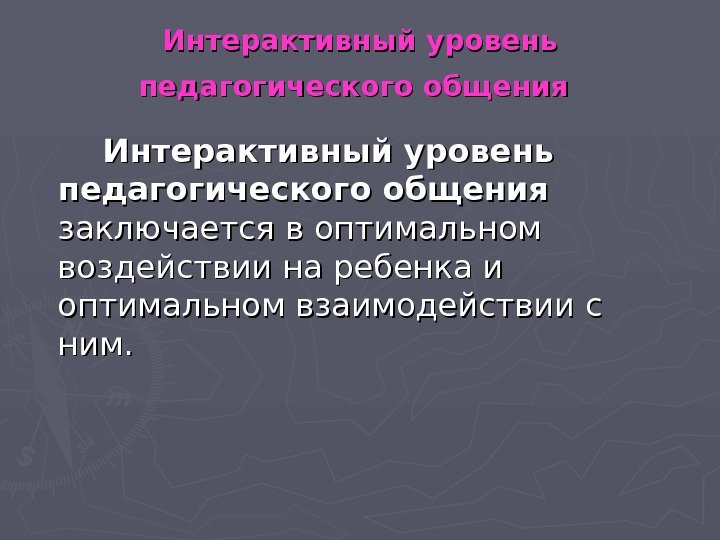 Интерактивный уровень педагогического общения

Интерактивный уровень педагогического общения заключается в оптимальном воздействии на ребенка и оптимальном взаимодействии с ним.